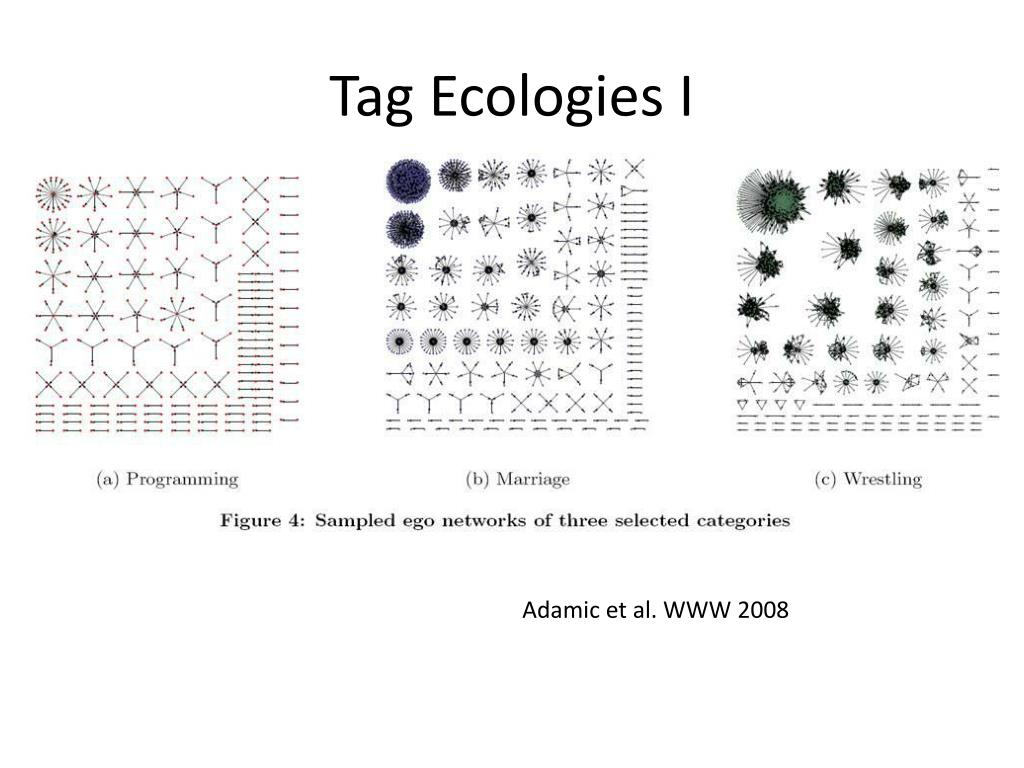 Tag Ecologies I

(a) Programming

(b) Marriage

(c) Wrestling

Figure 4: Sampled ego networks of three selected categories

Adamic et al. WWW 2008